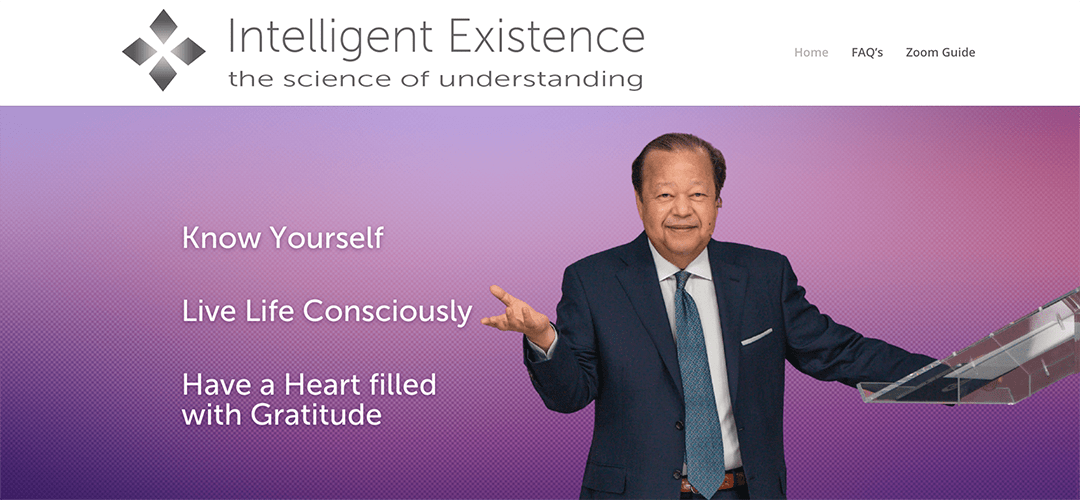 Intelligent Existence
the science of understanding

Home FAQ's Zoom Guide

Know Yourself

Live Life Consciously

Have a Heart filled with Gratitude